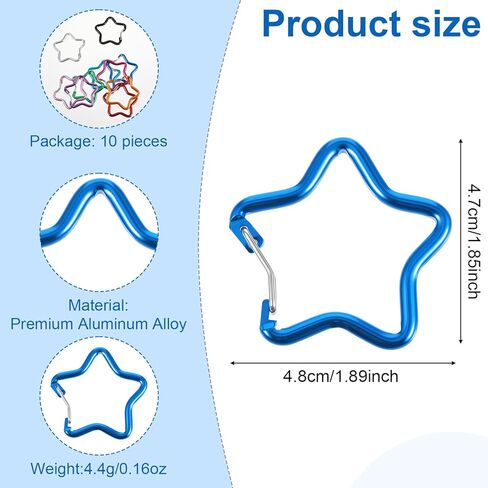 Product size

Package: 10 pieces

Material:
Premium Aluminum Alloy

Weight:4.4g/0.16oz

4.7cm/1.85inch

4.8cm/1.89inch